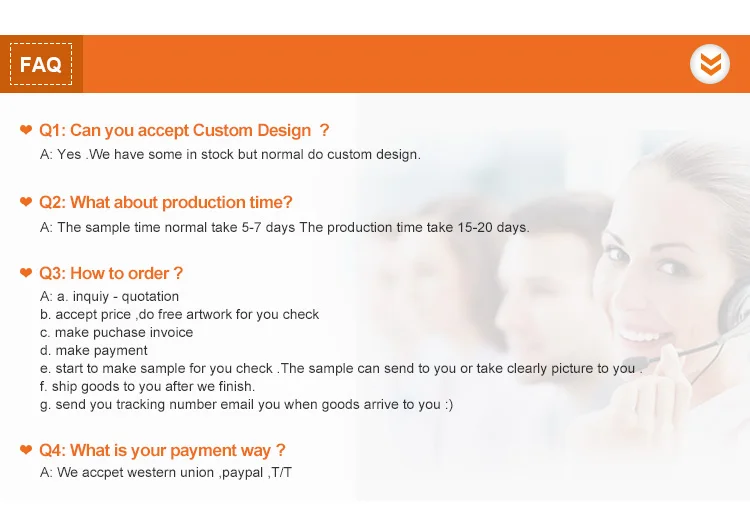 FAQ

Q1: Can you accept Custom Design ?

A: Yes .We have some in stock but normal do custom design.

Q2: What about production time?

A: The sample time normal take 5-7 days The production time take 15-20 days.

Q3: How to order ?

A: a. inquiy - quotation
b. accept price ,do free artwork for you check
c. make puchase invoice
d. make payment
e. start to make sample for you check .The sample can send to you or take clearly picture to you .
f. ship goods to you after we finish.
g. send you tracking number email you when goods arrive to you :)

Q4: What is your payment way ?

A: We accpet western union ,paypal ,T/T